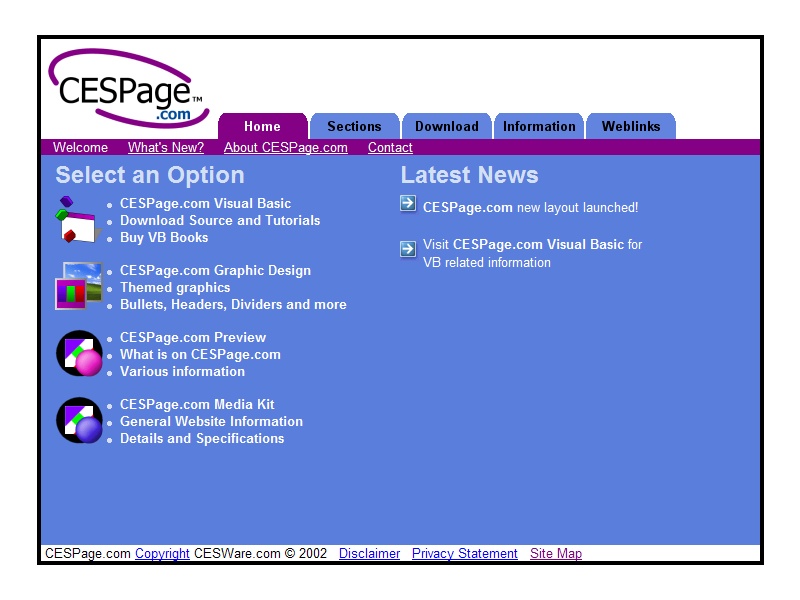 CESPage™ .com

Home Sections Download Information Weblinks

Welcome What's New? About CESPage.com Contact

Select an Option

- CESPage.com Visual Basic
- Download Source and Tutorials
- Buy VB Books

- CESPage.com Graphic Design
- Themed graphics
- Bullets, Headers, Dividers and more

- CESPage.com Preview
- What is on CESPage.com
- Various information

- CESPage.com Media Kit
- General Website Information
- Details and Specifications

Latest News

CESPage.com new layout launched!

Visit CESPage.com Visual Basic for VB related information

CESPage.com Copyright CESWare.com © 2002 Disclaimer Privacy Statement Site Map